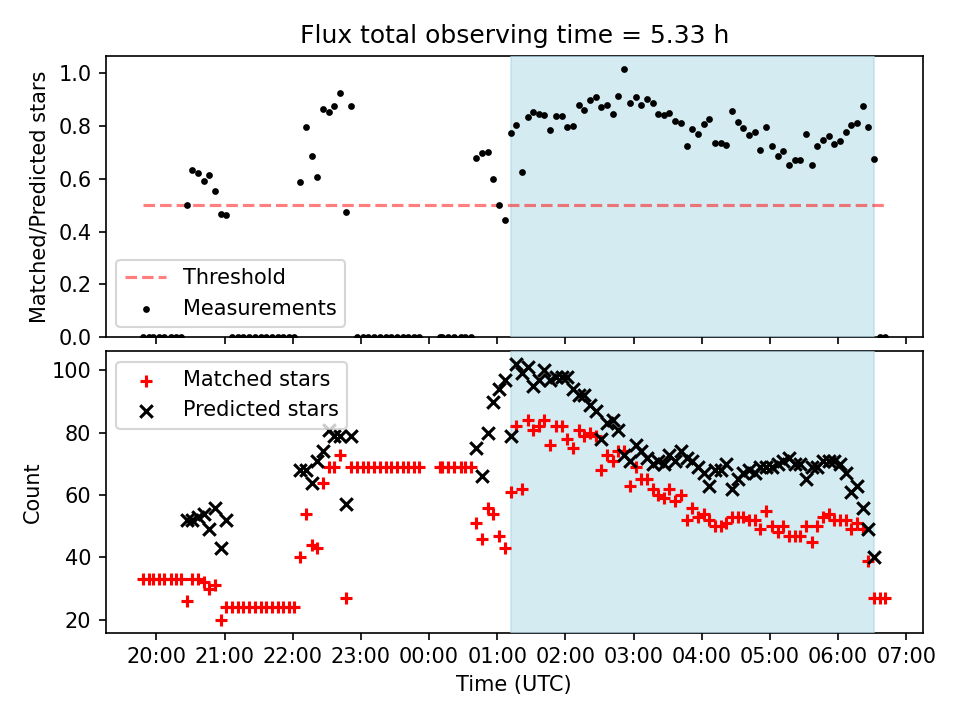 Flux total observing time = 5.33 h

Matched/Predicted stars

1.0
0.8
0.6
0.4
0.2
0.0

Threshold
Measurements

Count

100
80
60
40
20

Matched stars
Predicted stars

20:00 21:00 22:00 23:00 00:00 01:00 02:00 03:00 04:00 05:00 06:00 07:00

Time (UTC)